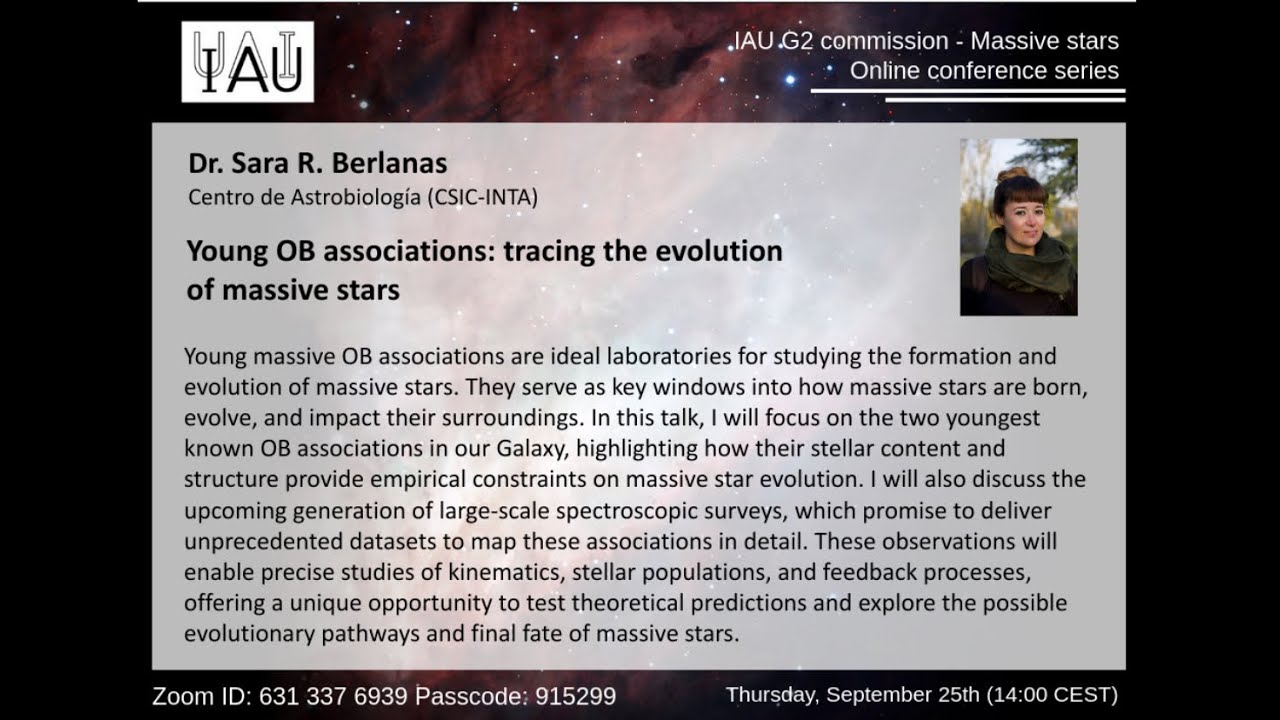 IAU

IAU G2 commission - Massive stars
Online conference series

Dr. Sara R. Berlanas
Centro de Astrobiología (CSIC-INTA)

Young OB associations: tracing the evolution of massive stars

Young massive OB associations are ideal laboratories for studying the formation and evolution of massive stars. They serve as key windows into how massive stars are born, evolve, and impact their surroundings. In this talk, I will focus on the two youngest known OB associations in our Galaxy, highlighting how their stellar content and structure provide empirical constraints on massive star evolution. I will also discuss the upcoming generation of large-scale spectroscopic surveys, which promise to deliver unprecedented datasets to map these associations in detail. These observations will enable precise studies of kinematics, stellar populations, and feedback processes, offering a unique opportunity to test theoretical predictions and explore the possible evolutionary pathways and final fate of massive stars.

Zoom ID: 631 337 6939 Passcode: 915299

Thursday, September 25th (14:00 CEST)